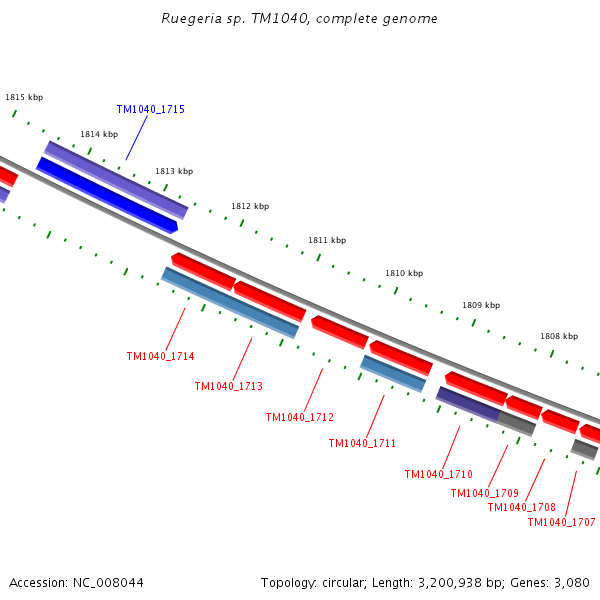 Ruegeria sp. TM1040, complete genome

1815 kbp

TM1040_1715

1814 kbp

1813 kbp

1812 kbp

1811 kbp

1810 kbp

1809 kbp

1808 kbp

TM1040_1714

TM1040_1713

TM1040_1712

TM1040_1711

TM1040_1710

TM1040_1709

TM1040_1708

TM1040_1707

Accession: NC_008044

Topology: circular; Length: 3,200,938 bp; Genes: 3,080